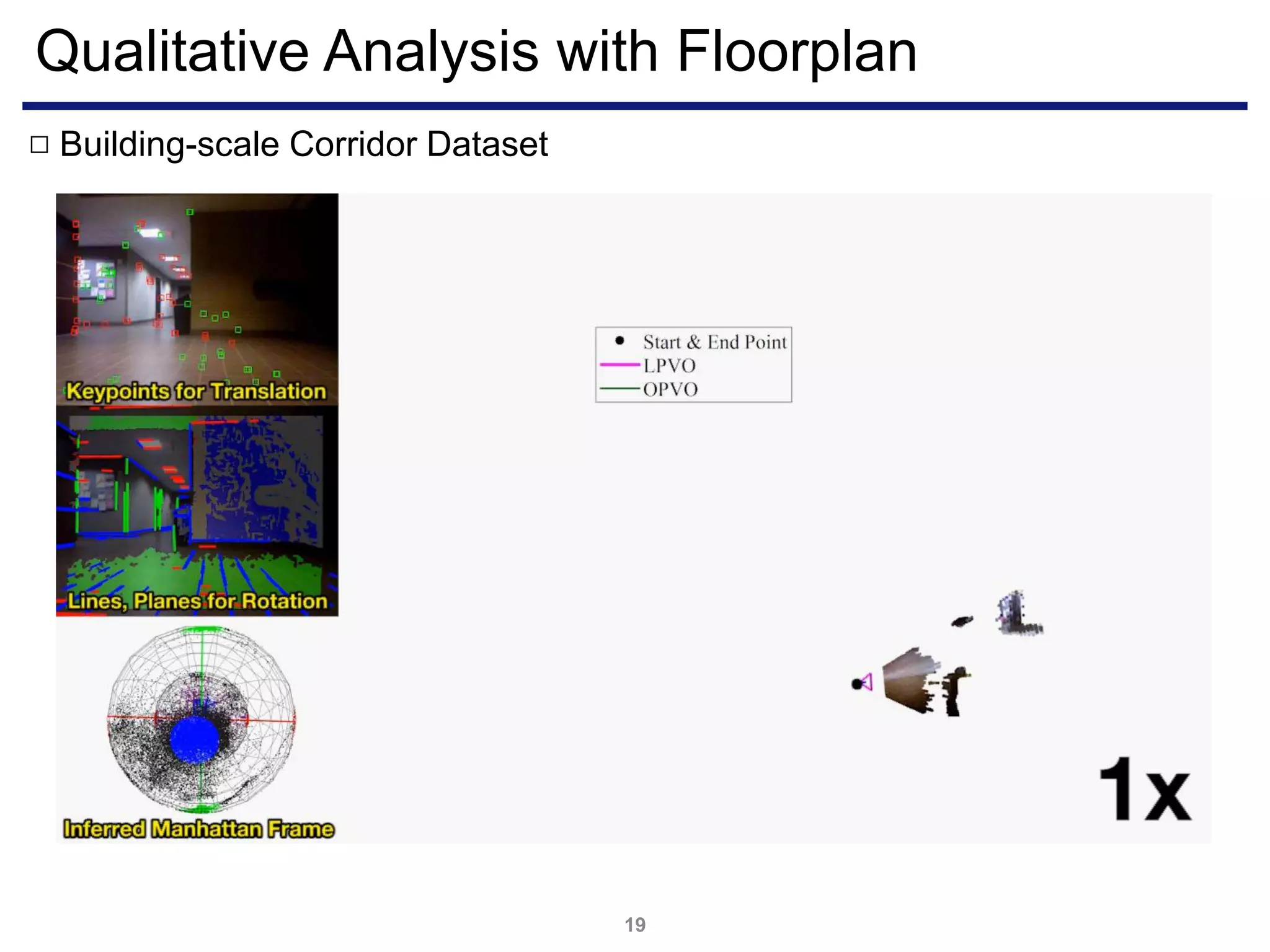 Qualitative Analysis with Floorplan

□ Building-scale Corridor Dataset

Keypoints for Translation

Lines, Planes for Rotation

Inferred Manhattan Frame

Start & End Point
LPVO
OPVO

1x

19